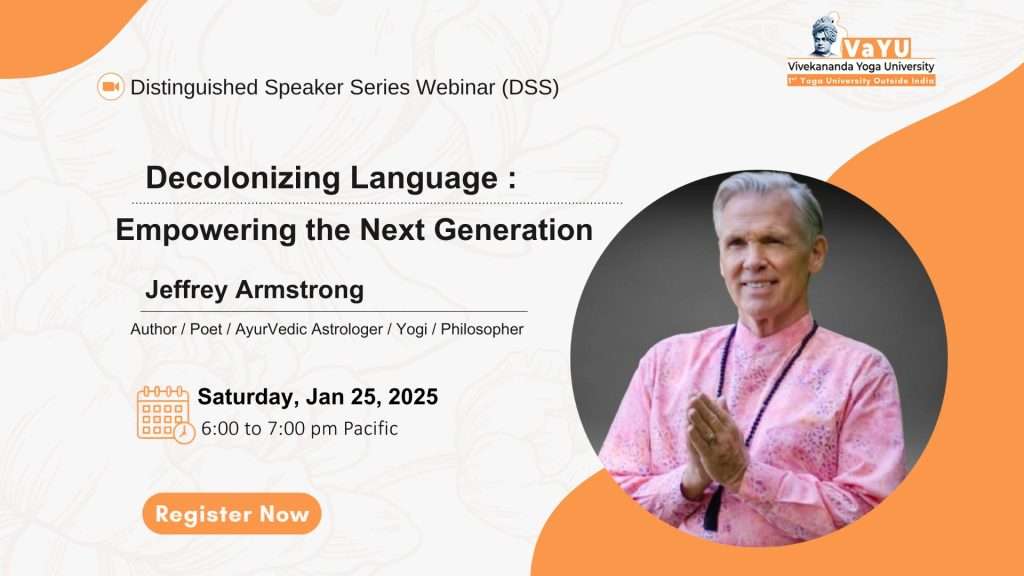 VaYU
Vivekananda Yoga University
1st Yoga University Outside India

Distinguished Speaker Series Webinar (DSS)

Decolonizing Language :
Empowering the Next Generation

Jeffrey Armstrong

Author / Poet / AyurVedic Astrologer / Yogi / Philosopher

Saturday, Jan 25, 2025
6:00 to 7:00 pm Pacific

Register Now